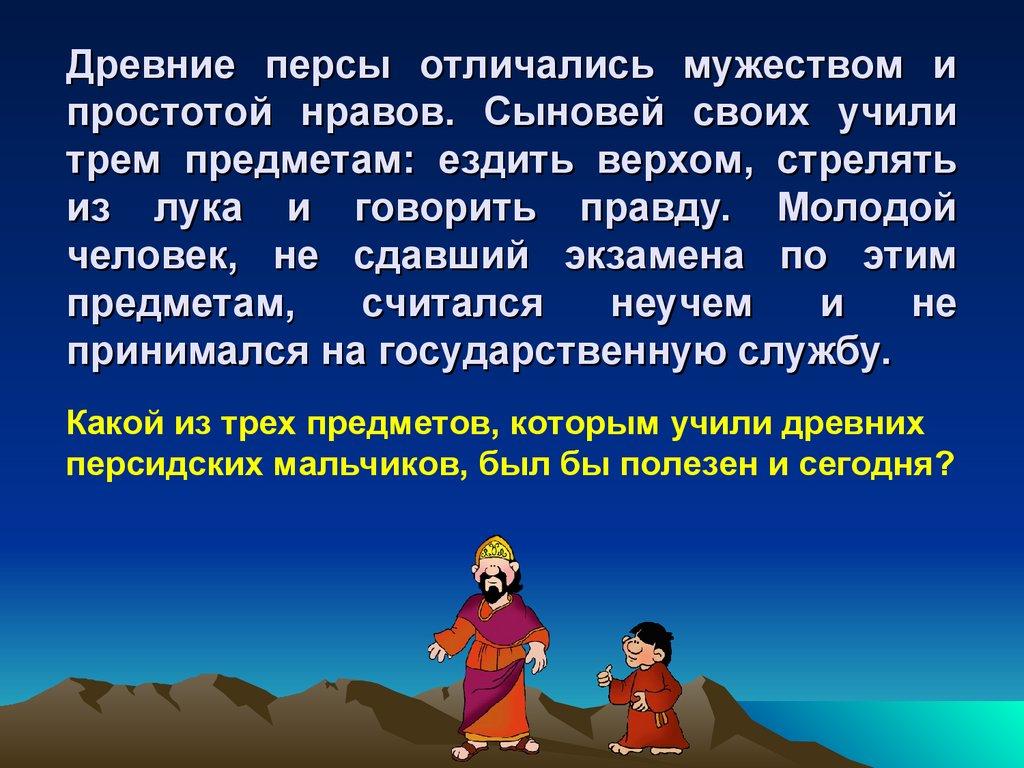 Древние персы отличались мужеством и простотой нравов. Сыновей своих учили трем предметам: ездить верхом, стрелять из лука и говорить правду. Молодой человек, не сдавший экзамена по этим предметам, считался неучем и не принимался на государственную службу.

Какой из трех предметов, которым учили древних персидских мальчиков, был бы полезен и сегодня?